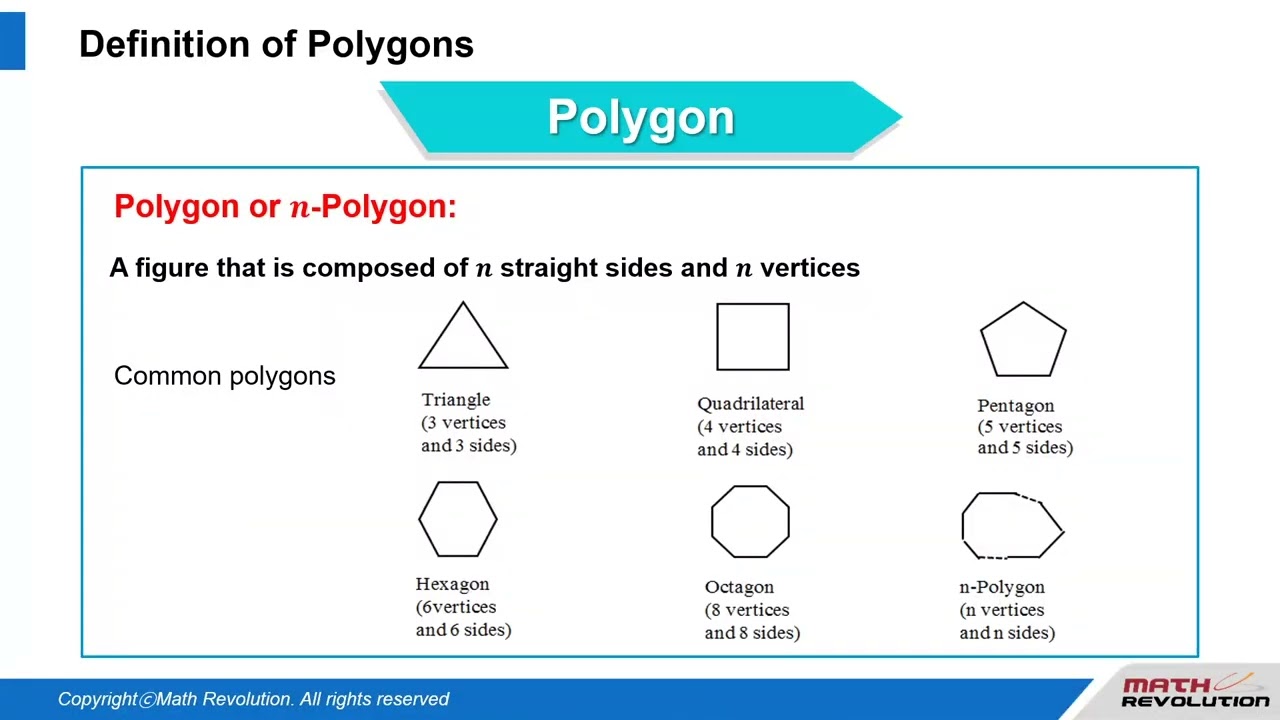 Definition of Polygons

Polygon

Polygon or $n$-Polygon:

A figure that is composed of $n$ straight sides and $n$ vertices

Common polygons

Triangle (3 vertices and 3 sides)

Quadrilateral (4 vertices and 4 sides)

Pentagon (5 vertices and 5 sides)

Hexagon (6vertices and 6 sides)

Octagon (8 vertices and 8 sides)

n-Polygon (n vertices and n sides)

Copyright©Math Revolution. All rights reserved

MATH REVOLUTION